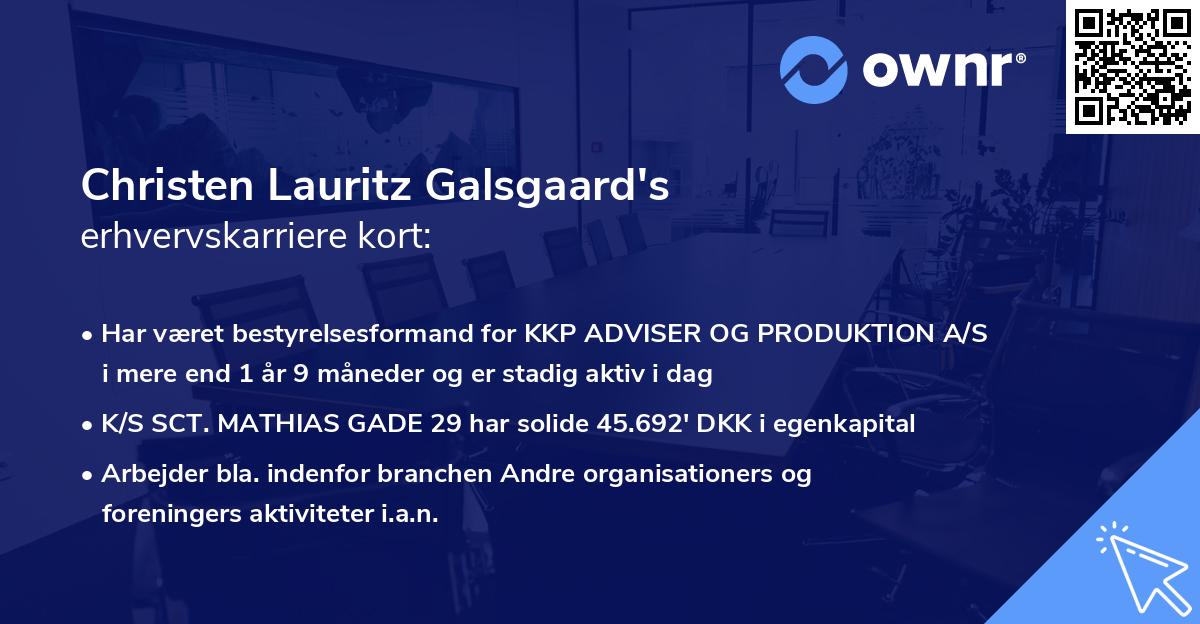 ownr®

Christen Lauritz Galsgaard's
erhvervskarriere kort:

• Har været bestyrelsesformand for KKP ADVISER OG PRODUKTION A/S i mere end 1 år 9 måneder og er stadig aktiv i dag

• K/S SCT. MATHIAS GADE 29 har solide 45.692' DKK i egenkapital

• Arbejder bla. indenfor branchen Andre organisationers og foreningers aktiviteter i.a.n.